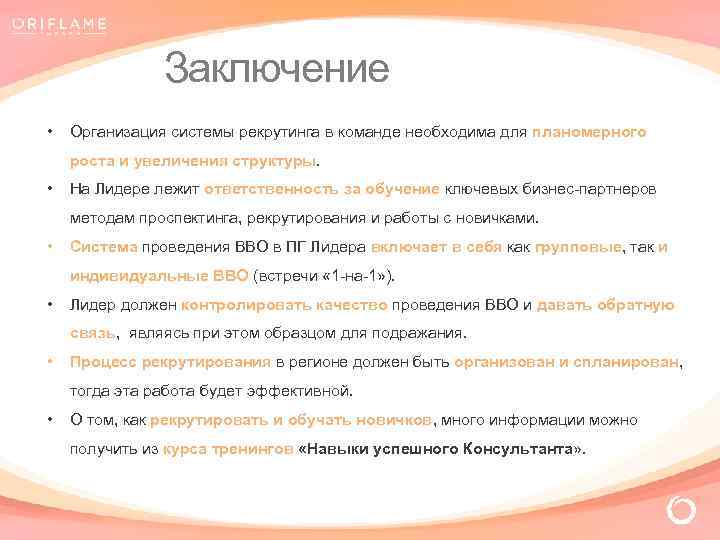 ORIFLAME

Заключение

• Организация системы рекрутинга в команде необходима для планомерного роста и увеличения структуры.

• На Лидере лежит ответственность за обучение ключевых бизнес-партнеров методам проспектинга, рекрутирования и работы с новичками.

• Система проведения ВВО в ПГ Лидера включает в себя как групповые, так и индивидуальные ВВО (встречи «1-на-1»).

• Лидер должен контролировать качество проведения ВВО и давать обратную связь, являясь при этом образцом для подражания.

• Процесс рекрутирования в регионе должен быть организован и спланирован, тогда эта работа будет эффективной.

• О том, как рекрутировать и обучать новичков, много информации можно получить из курса тренингов «Навыки успешного Консультанта».